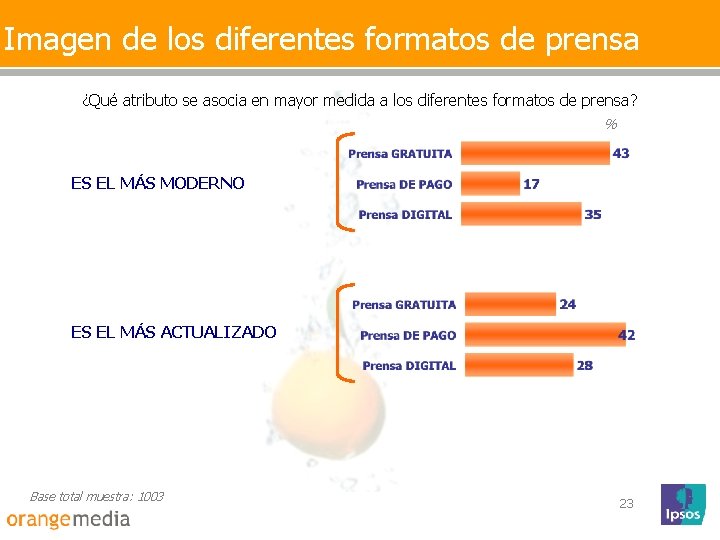 Imagen de los diferentes formatos de prensa

¿Qué atributo se asocia en mayor medida a los diferentes formatos de prensa?

%

ES EL MÁS MODERNO

Prensa GRATUITA 43
Prensa DE PAGO 17
Prensa DIGITAL 35

ES EL MÁS ACTUALIZADO

Prensa GRATUITA 24
Prensa DE PAGO 42
Prensa DIGITAL 28

Base total muestra: 1003

orangemedia

23

Ipsos